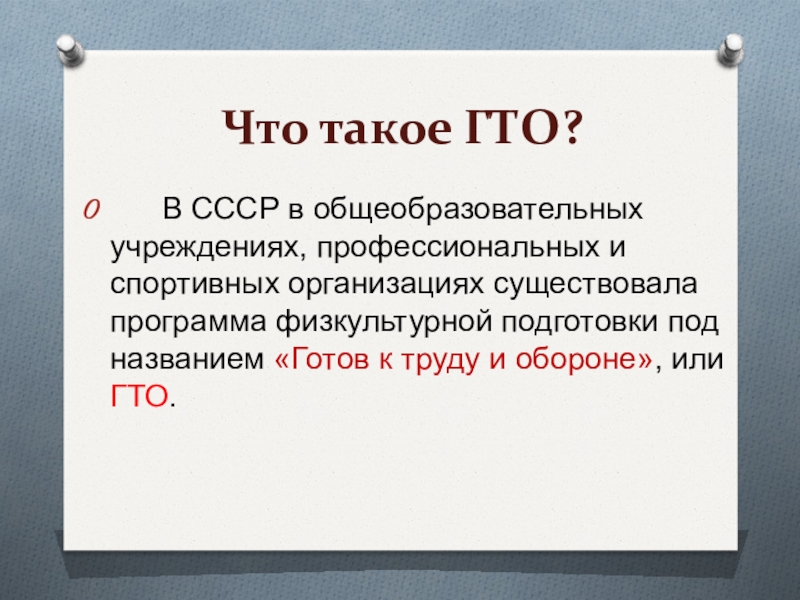 Что такое ГТО?

В СССР в общеобразовательных учреждениях, профессиональных и спортивных организациях существовала программа физкультурной подготовки под названием «Готов к труду и обороне», или ГТО.